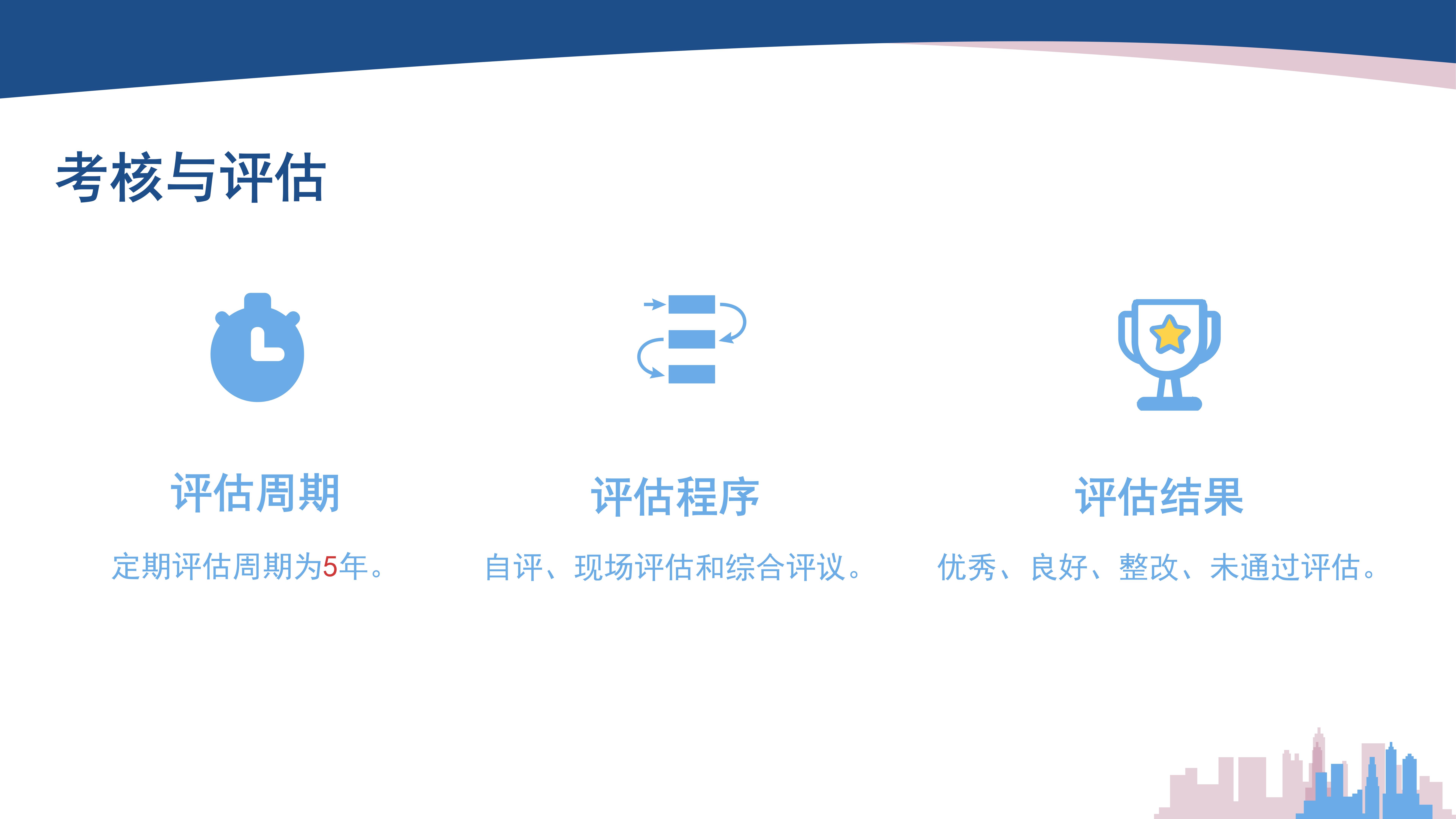 考核与评估

评估周期

定期评估周期为5年。

评估程序

自评、现场评估和综合评议。

评估结果

优秀、良好、整改、未通过评估。